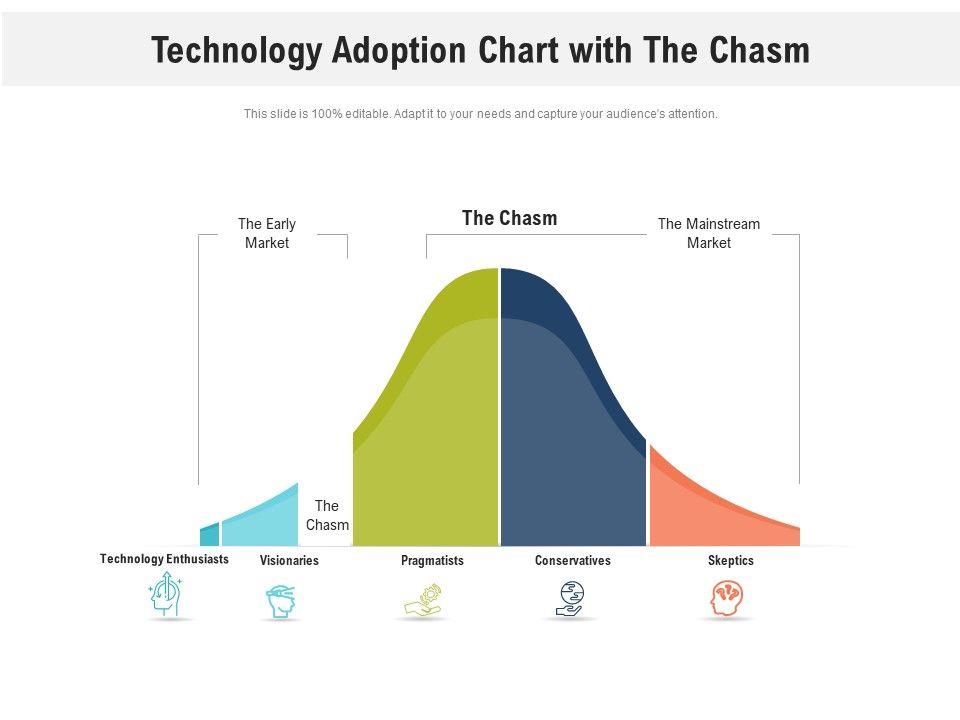 Technology Adoption Chart with The Chasm

This slide is 100% editable. Adapt it to your needs and capture your audience's attention.

The Early Market

The Chasm

The Mainstream Market

The Chasm

Technology Enthusiasts

Visionaries

Pragmatists

Conservatives

Skeptics